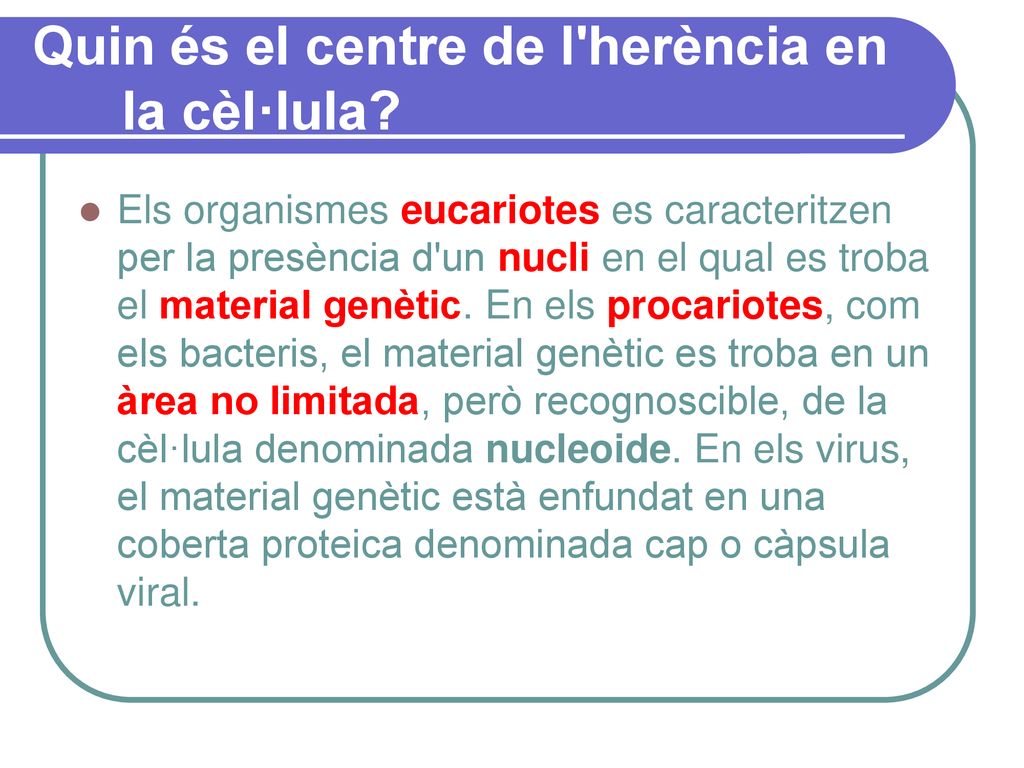 Quin és el centre de l'herència en la cèl·lula?

Els organismes eucariotes es caracteritzen per la presència d'un nucli en el qual es troba el material genètic. En els procariotes, com els bacteris, el material genètic es troba en un àrea no limitada, però recognoscible, de la cèl·lula denominada nucleoide. En els virus, el material genètic està enfundat en una coberta proteica denominada cap o càpsula viral.